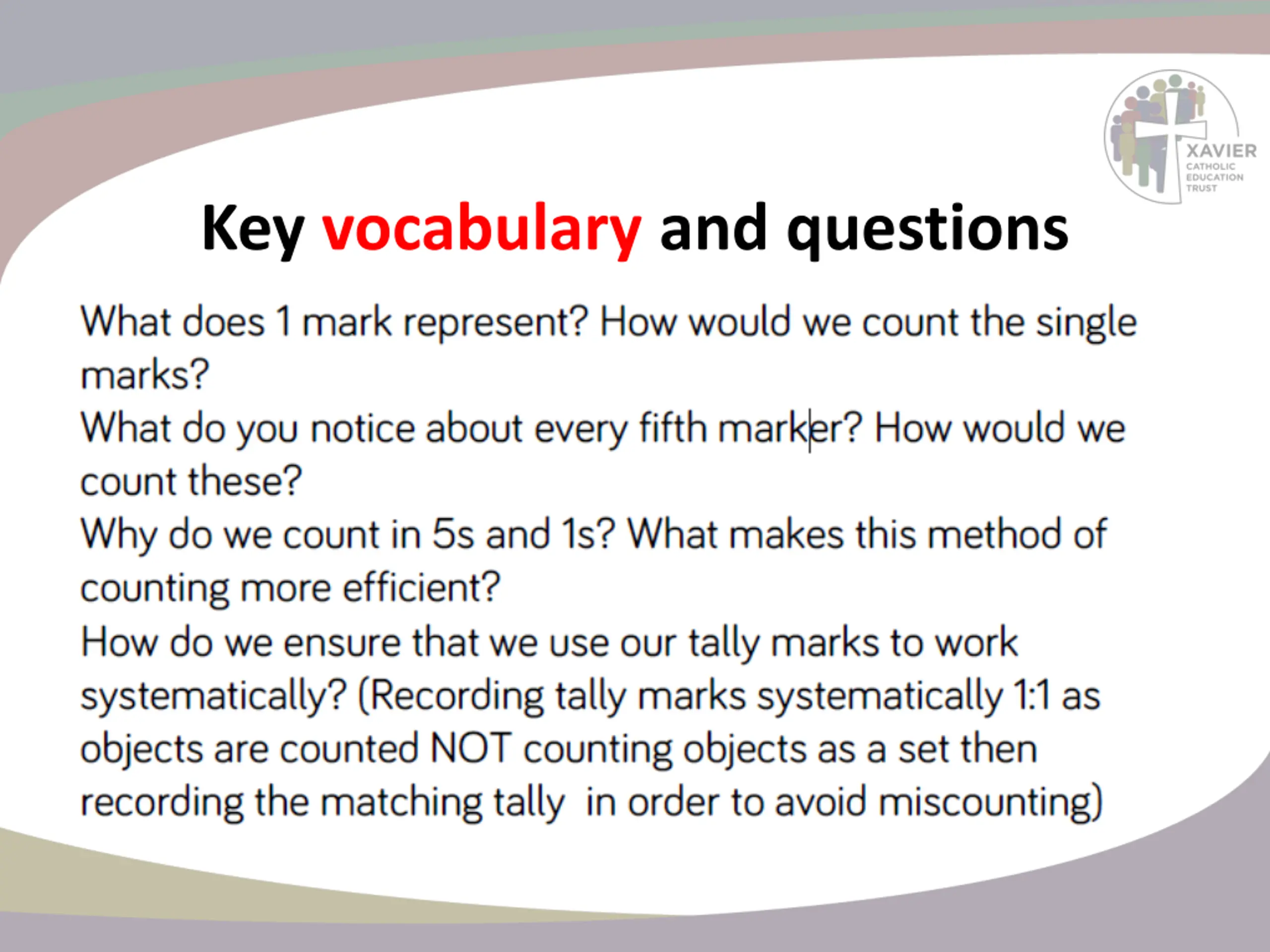 XAVIER
CATHOLIC
EDUCATION
TRUST

Key vocabulary and questions

What does 1 mark represent? How would we count the single marks?
What do you notice about every fifth marker? How would we count these?
Why do we count in 5s and 1s? What makes this method of counting more efficient?
How do we ensure that we use our tally marks to work systematically? (Recording tally marks systematically 1:1 as objects are counted NOT counting objects as a set then recording the matching tally in order to avoid miscounting)